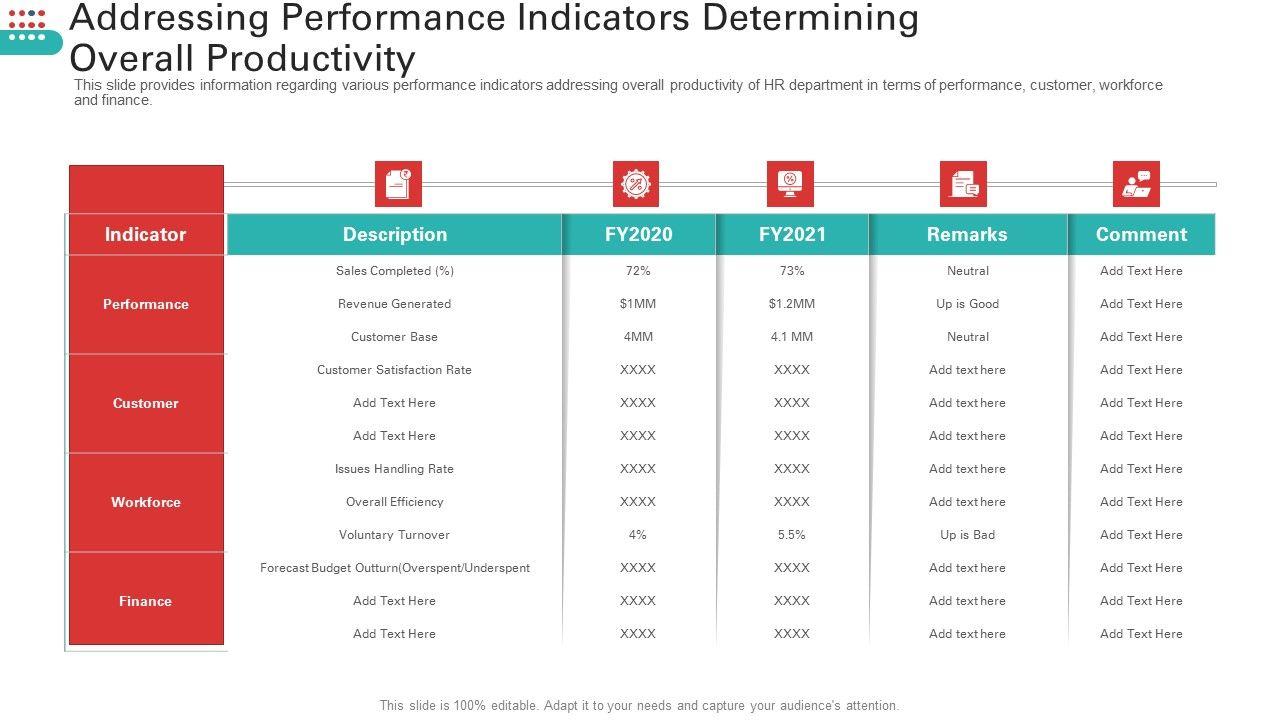 Addressing Performance Indicators Determining Overall Productivity

This slide provides information regarding various performance indicators addressing overall productivity of HR department in terms of performance, customer, workforce and finance.

| Indicator | Description | FY2020 | FY2021 | Remarks | Comment |
|---|---|---|---|---|---|
| Performance | Sales Completed (%) | 72% | 73% | Neutral | Add Text Here |
| | Revenue Generated | $1MM | $1.2MM | Up is Good | Add Text Here |
| | Customer Base | 4MM | 4.1 MM | Neutral | Add Text Here |
| Customer | Customer Satisfaction Rate | XXXX | XXXX | Add text here | Add Text Here |
| | Add Text Here | XXXX | XXXX | Add text here | Add Text Here |
| | Add Text Here | XXXX | XXXX | Add text here | Add Text Here |
| Workforce | Issues Handling Rate | XXXX | XXXX | Add text here | Add Text Here |
| | Overall Efficiency | XXXX | XXXX | Add text here | Add Text Here |
| | Voluntary Turnover | 4% | 5.5% | Up is Bad | Add Text Here |
| Finance | Forecast Budget Outturn(Overspent/Underspent | XXXX | XXXX | Add text here | Add Text Here |
| | Add Text Here | XXXX | XXXX | Add text here | Add Text Here |
| | Add Text Here | XXXX | XXXX | Add text here | Add Text Here |

This slide is 100% editable. Adapt it to your needs and capture your audience's attention.